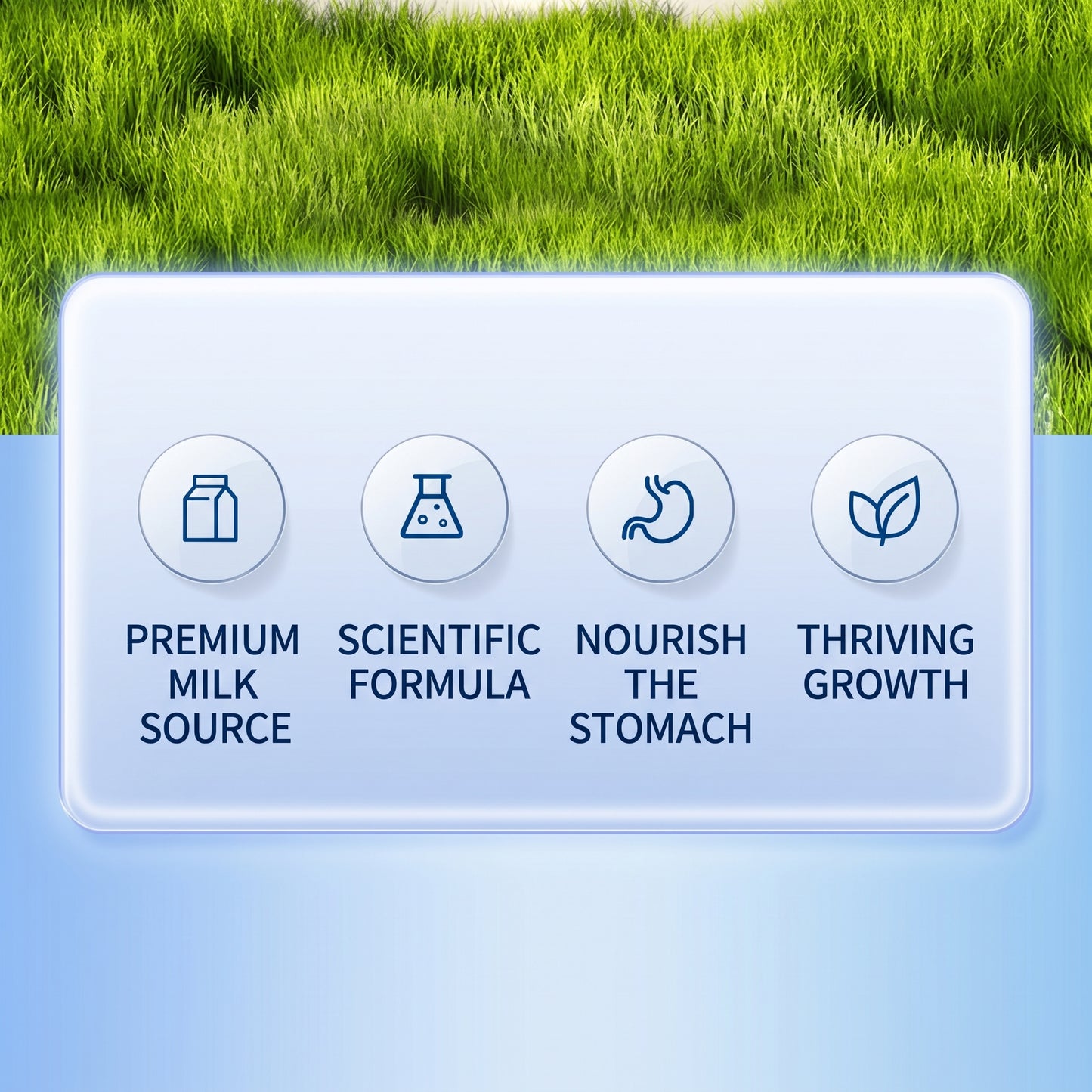 PREMIUM MILK SOURCE

SCIENTIFIC FORMULA

NOURISH THE STOMACH

THRIVING GROWTH